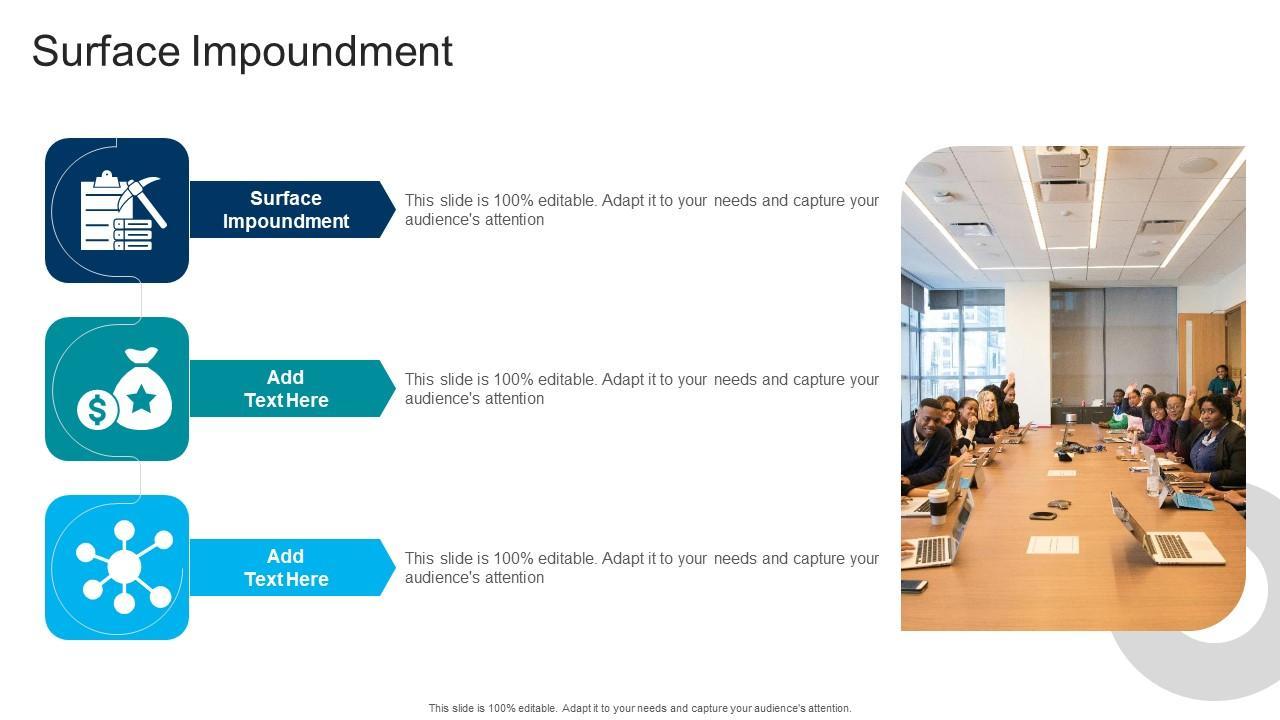 Surface Impoundment

Surface Impoundment

This slide is 100% editable. Adapt it to your needs and capture your audience's attention

Add Text Here

This slide is 100% editable. Adapt it to your needs and capture your audience's attention

Add Text Here

This slide is 100% editable. Adapt it to your needs and capture your audience's attention

This slide is 100% editable. Adapt it to your needs and capture your audience's attention.